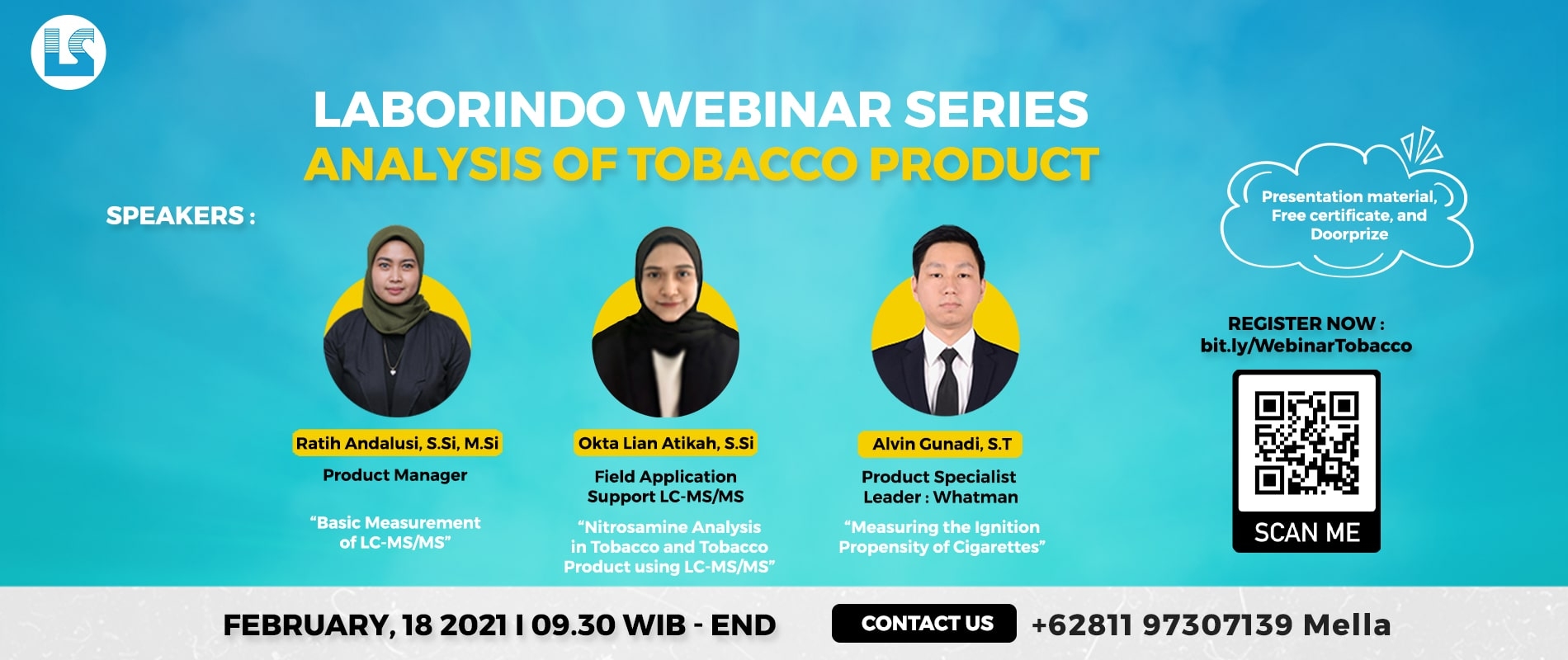 LS

LABORINDO WEBINAR SERIES
ANALYSIS OF TOBACCO PRODUCT

SPEAKERS :

Ratih Andalusi, S.Si, M.Si
Product Manager
“Basic Measurement of LC-MS/MS”

Okta Lian Atikah, S.Si
Field Application Support LC-MS/MS
“Nitrosamine Analysis in Tobacco and Tobacco Product using LC-MS/MS”

Alvin Gunadi, S.T
Product Specialist Leader : Whatman
“Measuring the Ignition Propensity of Cigarettes”

Presentation material, Free certificate, and Doorprize

REGISTER NOW :
bit.ly/WebinarTobacco

SCAN ME

FEBRUARY, 18 2021 I 09.30 WIB - END

CONTACT US

+62811 97307139 Mella